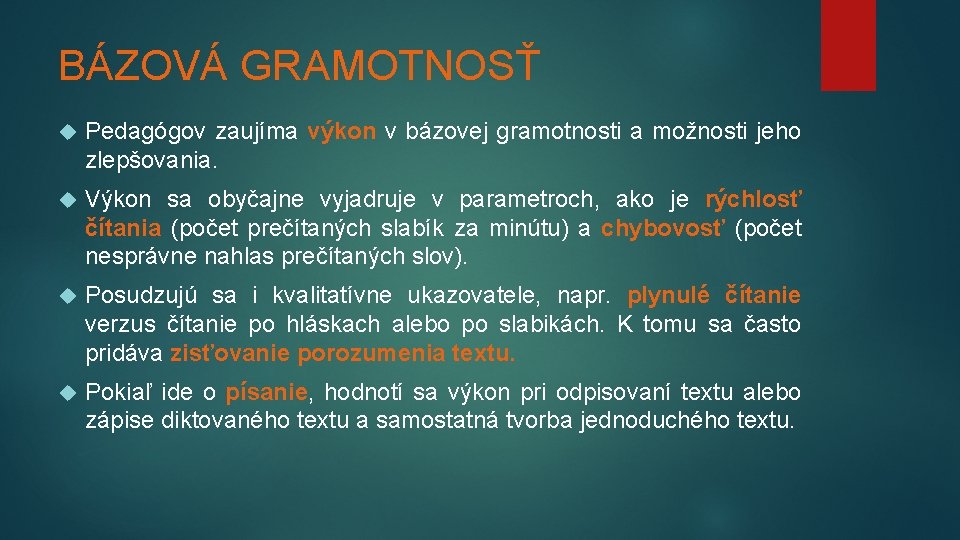 BÁZOVÁ GRAMOTNOSŤ

Pedagógov zaujíma výkon v bázovej gramotnosti a možnosti jeho zlepšovania.

Výkon sa obyčajne vyjadruje v parametroch, ako je rýchlosť čítania (počet prečítaných slabík za minútu) a chybovosť (počet nesprávne nahlas prečítaných slov).

Posudzujú sa i kvalitatívne ukazovatele, napr. plynulé čítanie verzus čítanie po hláskach alebo po slabikách. K tomu sa často pridáva zisťovanie porozumenia textu.

Pokiaľ ide o písanie, hodnotí sa výkon pri odpisovaní textu alebo zápise diktovaného textu a samostatná tvorba jednoduchého textu.